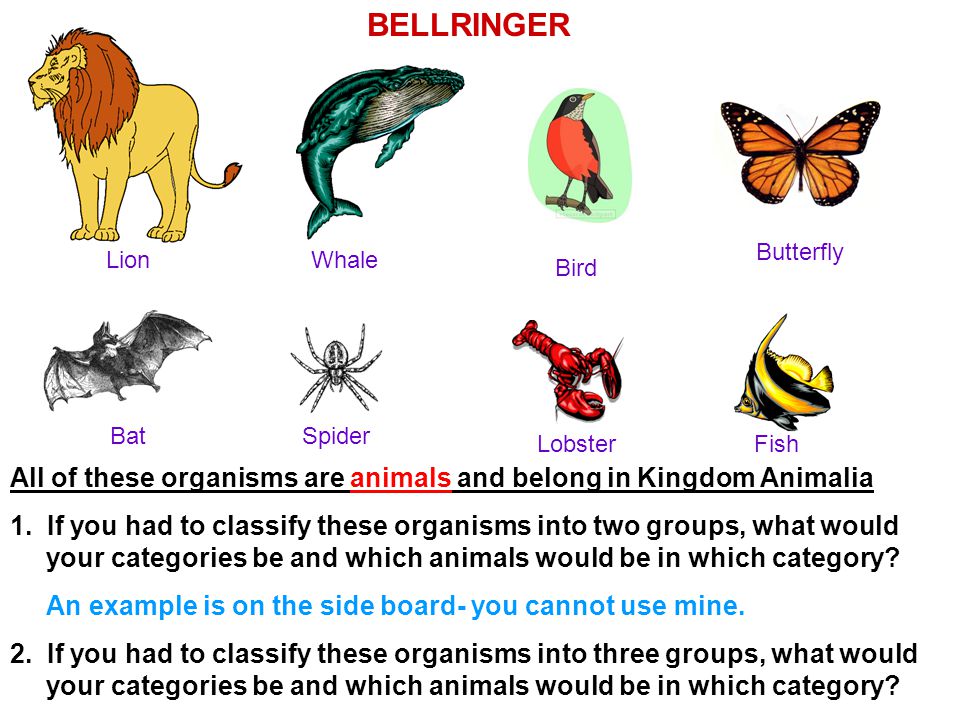 BELLRINGER

Lion

Whale

Bird

Butterfly

Bat

Spider

Lobster

Fish

All of these organisms are animals and belong in Kingdom Animalia

1. If you had to classify these organisms into two groups, what would your categories be and which animals would be in which category?

An example is on the side board- you cannot use mine.

2. If you had to classify these organisms into three groups, what would your categories be and which animals would be in which category?